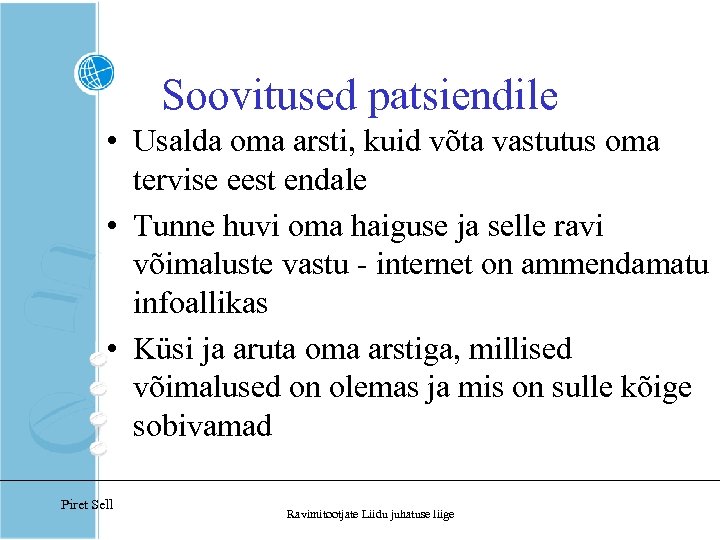 Soovitused patsiendile

• Usalda oma arsti, kuid võta vastutus oma tervise eest endale

• Tunne huvi oma haiguse ja selle ravi võimaluste vastu - internet on ammendamatu infoallikas

• Küsi ja aruta oma arstiga, millised võimalused on olemas ja mis on sulle kõige sobivamad

Piret Sell

Ravimitootjate Liidu juhatuse liige